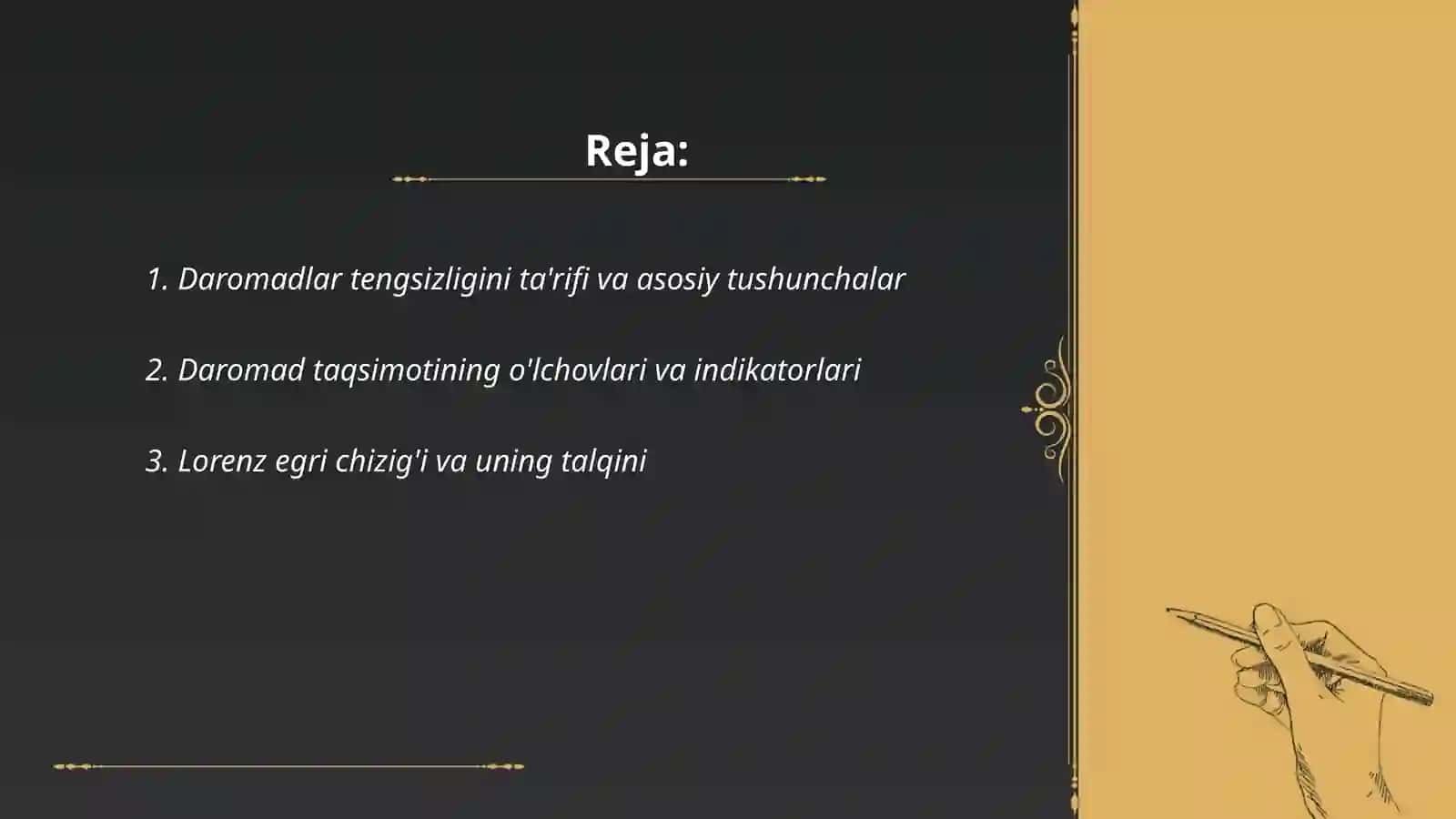 Reja:

1. Daromadlar tengsizligini ta'rifi va asosiy tushunchalar

2. Daromad taqsimotining o'lchovlari va indikatorlari

3. Lorenz egri chizig'i va uning talqini